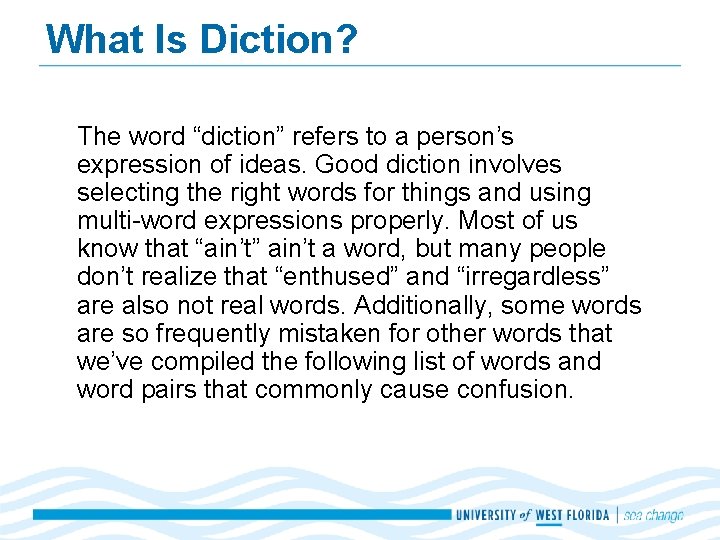 What Is Diction?

The word “diction” refers to a person’s expression of ideas. Good diction involves selecting the right words for things and using multi-word expressions properly. Most of us know that “ain’t” ain’t a word, but many people don’t realize that “enthused” and “irregardless” are also not real words. Additionally, some words are so frequently mistaken for other words that we’ve compiled the following list of words and word pairs that commonly cause confusion.

UNIVERSITY of WEST FLORIDA | sea change